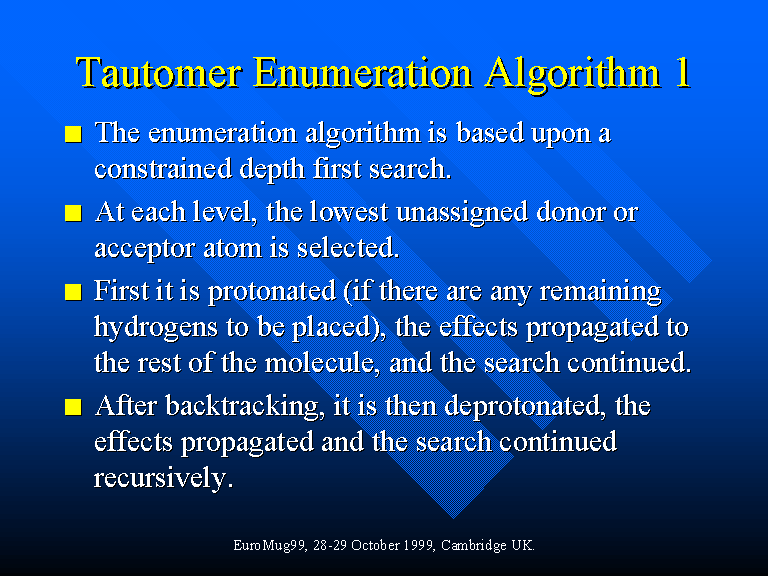 Tautomer Enumeration Algorithm 1

■ The enumeration algorithm is based upon a constrained depth first search.

■ At each level, the lowest unassigned donor or acceptor atom is selected.

■ First it is protonated (if there are any remaining hydrogens to be placed), the effects propagated to the rest of the molecule, and the search continued.

■ After backtracking, it is then deprotonated, the effects propagated and the search continued recursively.

EuroMug99, 28-29 October 1999, Cambridge UK.